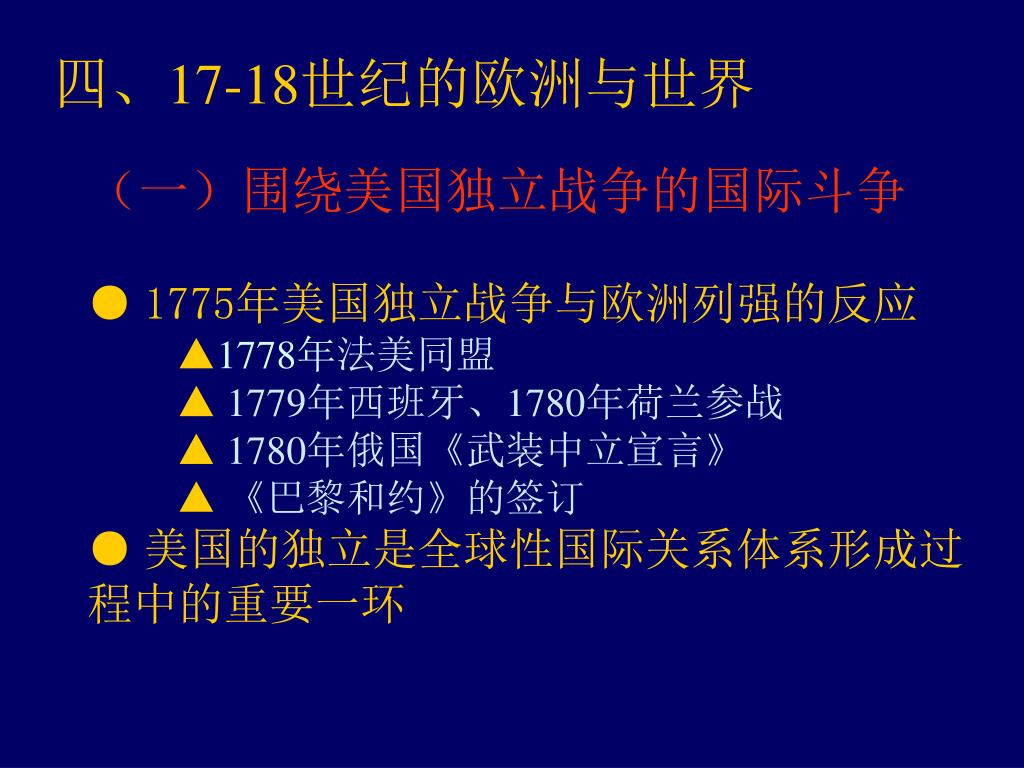 四、17-18世纪的欧洲与世界

（一）围绕美国独立战争的国际斗争

● 1775年美国独立战争与欧洲列强的反应

▲1778年法美同盟

▲ 1779年西班牙、1780年荷兰参战

▲ 1780年俄国《武装中立宣言》

▲ 《巴黎和约》的签订

● 美国的独立是全球性国际关系体系形成过程中的重要一环